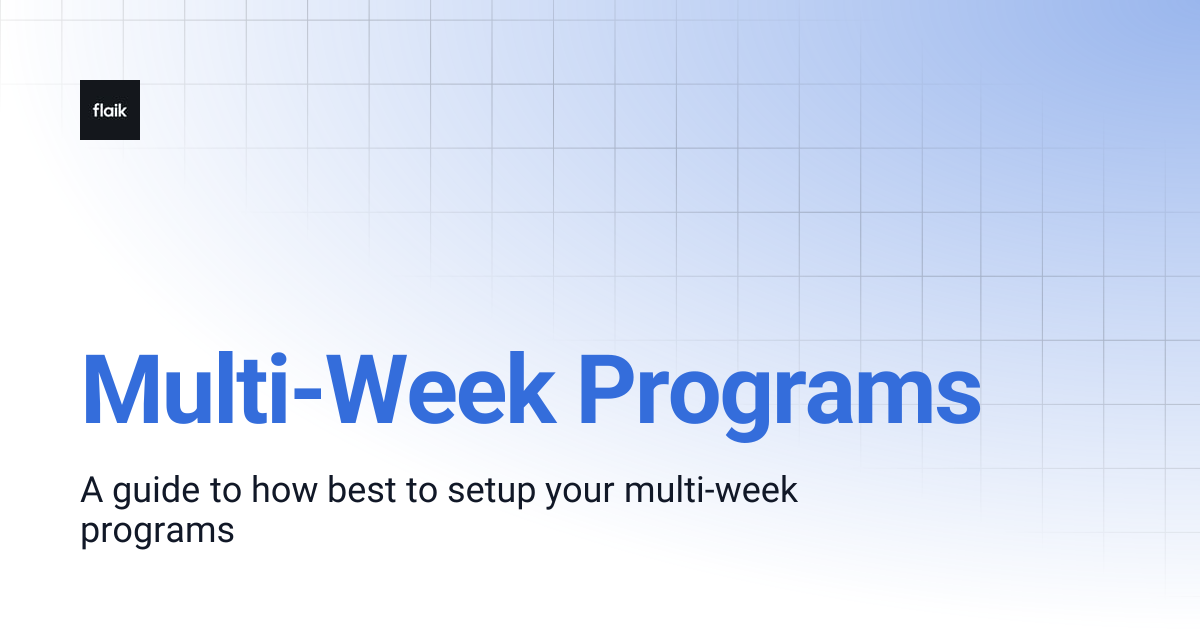 flaik

Multi-Week Programs

A guide to how best to setup your multi-week programs